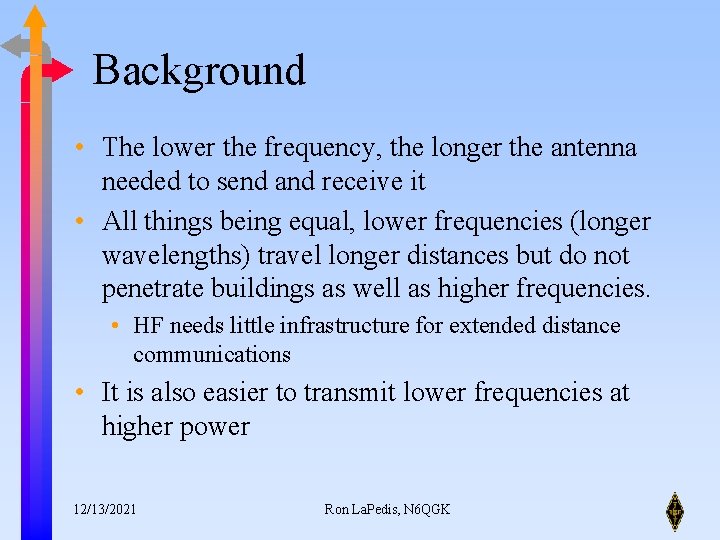 Background

• The lower the frequency, the longer the antenna needed to send and receive it

• All things being equal, lower frequencies (longer wavelengths) travel longer distances but do not penetrate buildings as well as higher frequencies.

• HF needs little infrastructure for extended distance communications

• It is also easier to transmit lower frequencies at higher power

12/13/2021

Ron LaPedis, N6QGK